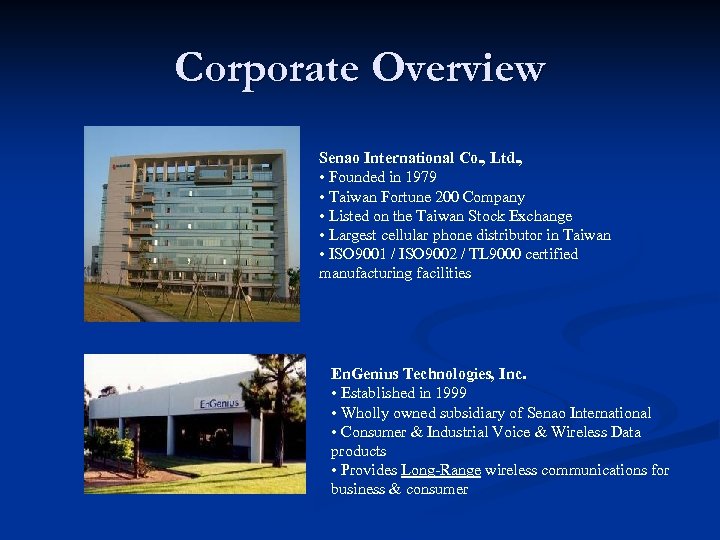 Corporate Overview

Senao International Co., Ltd.,
• Founded in 1979
• Taiwan Fortune 200 Company
• Listed on the Taiwan Stock Exchange
• Largest cellular phone distributor in Taiwan
• ISO9001 / ISO9002 / TL9000 certified manufacturing facilities

EnGenius

EnGenius Technologies, Inc.
• Established in 1999
• Wholly owned subsidiary of Senao International
• Consumer & Industrial Voice & Wireless Data products
• Provides Long-Range wireless communications for business & consumer